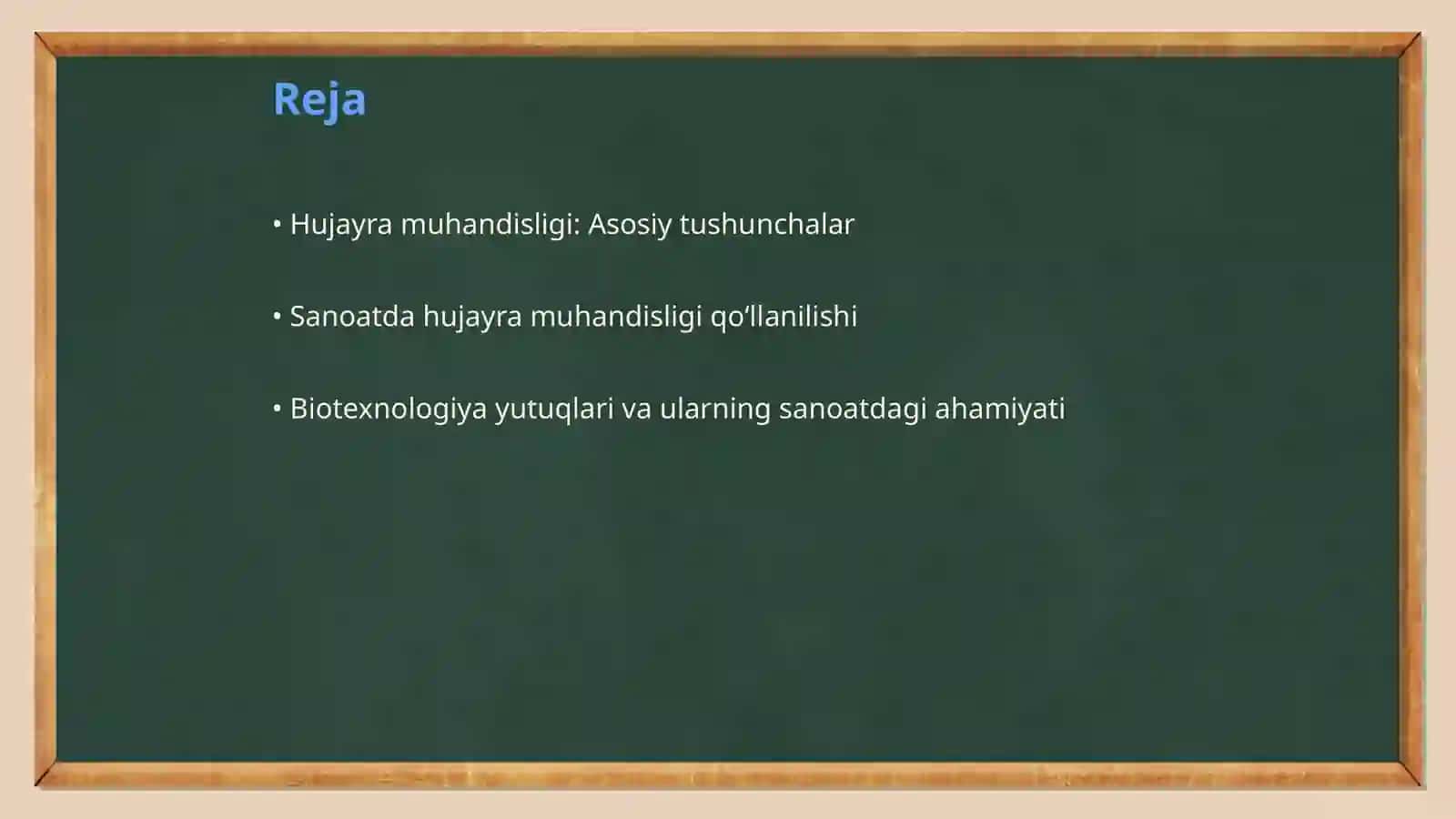 Reja

• Hujayra muhandisligi: Asosiy tushunchalar

• Sanoatda hujayra muhandisligi qo‘llanilishi

• Biotexnologiya yutuqlari va ularning sanoatdagi ahamiyati